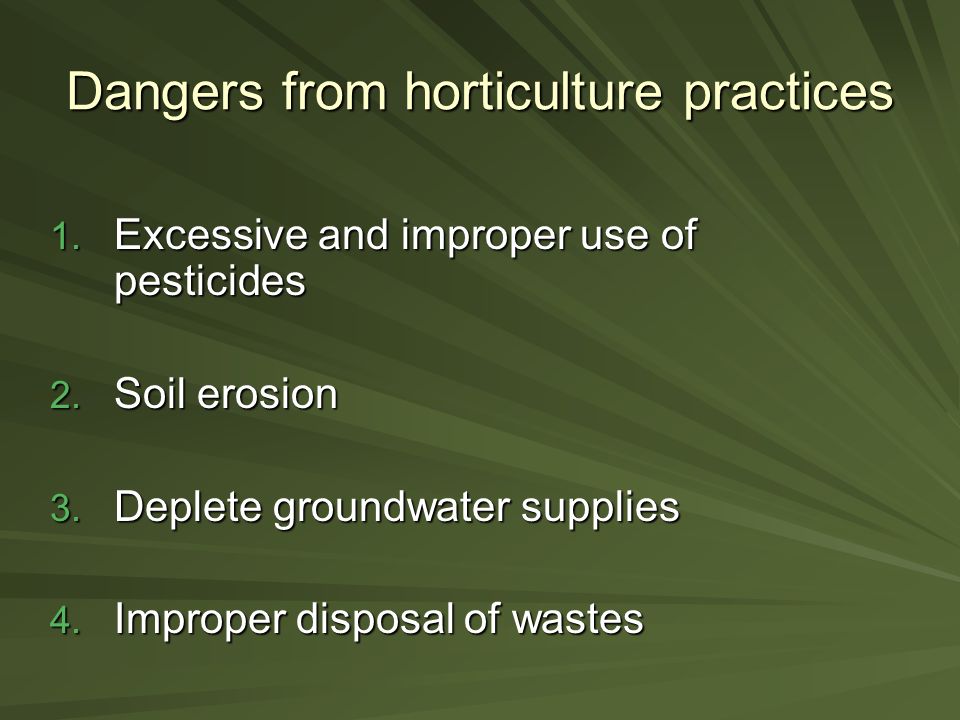 Dangers from horticulture practices

1. Excessive and improper use of pesticides

2. Soil erosion

3. Deplete groundwater supplies

4. Improper disposal of wastes